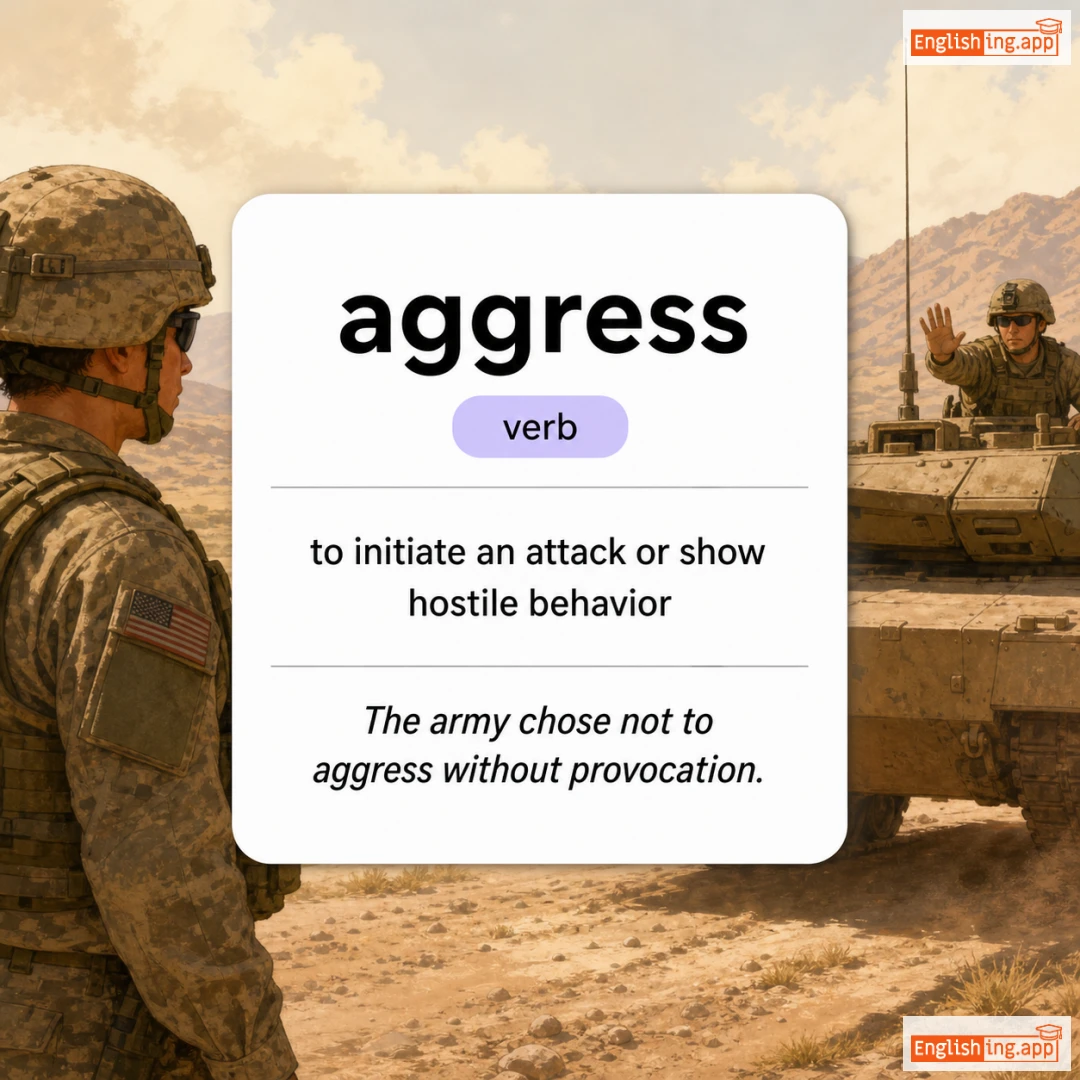 Englishing.app

aggress

verb

to initiate an attack or show hostile behavior

The army chose not to aggress without provocation.

Englishing.app